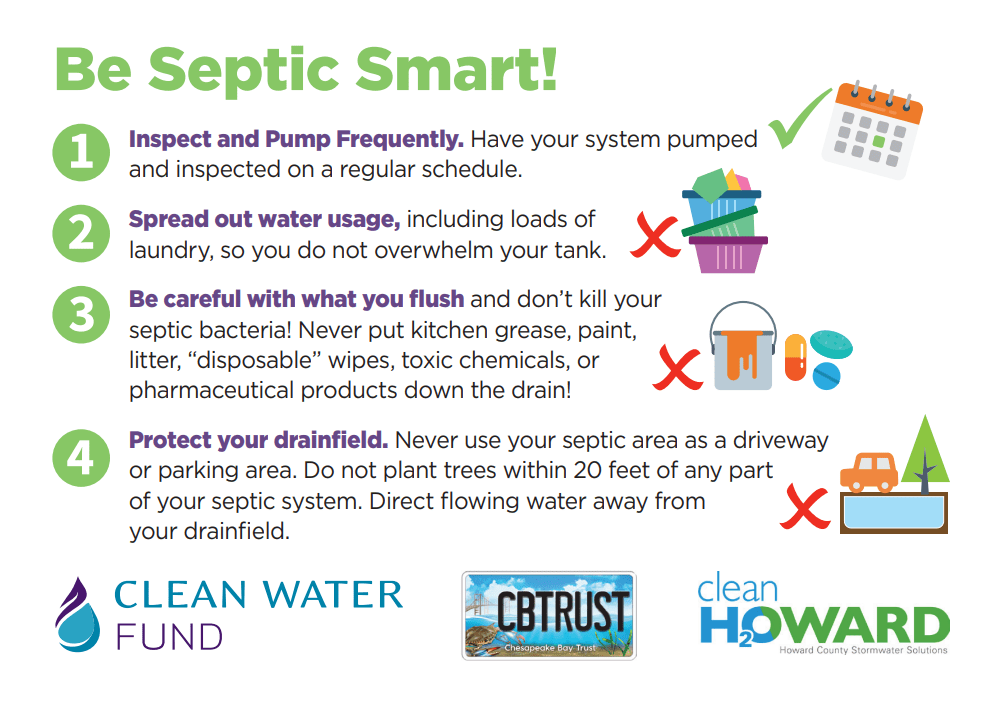 Be Septic Smart!

1 Inspect and Pump Frequently. Have your system pumped and inspected on a regular schedule.

2 Spread out water usage, including loads of laundry, so you do not overwhelm your tank.

3 Be careful with what you flush and don't kill your septic bacteria! Never put kitchen grease, paint, litter, "disposable" wipes, toxic chemicals, or pharmaceutical products down the drain!

4 Protect your drainfield. Never use your septic area as a driveway or parking area. Do not plant trees within 20 feet of any part of your septic system. Direct flowing water away from your drainfield.

CLEAN WATER FUND

CBTRUST
Chesapeake Bay Trust

clean
H2OWARD
Howard County Stormwater Solutions